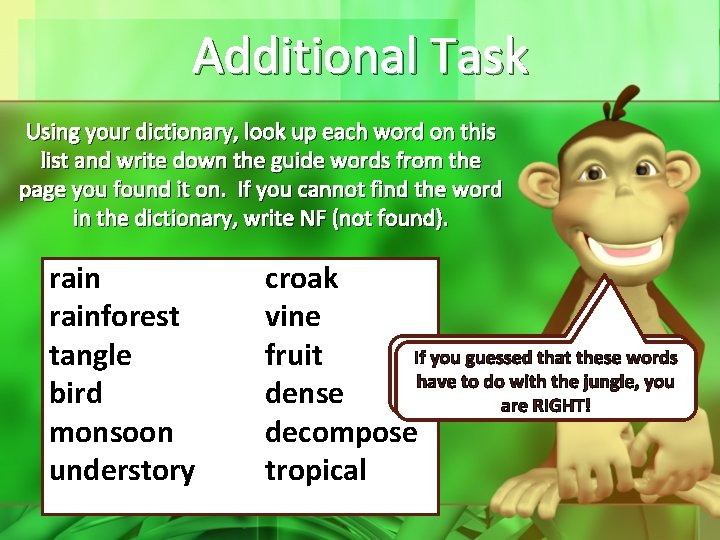 Additional Task

Using your dictionary, look up each word on this list and write down the guide words from the page you found it on. If you cannot find the word in the dictionary, write NF (not found).

rain
rainforest
tangle
bird
monsoon
understory

croak
vine
fruit
dense
decompose
tropical

If you guessed that these words have to do with the jungle, you are RIGHT!